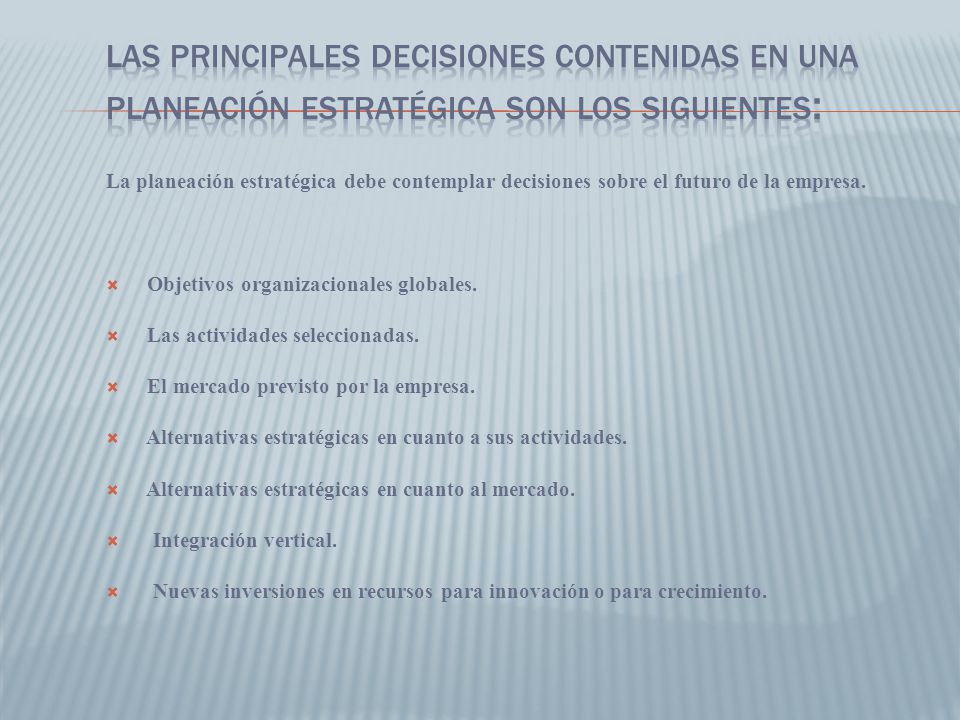 LAS PRINCIPALES DECISIONES CONTENIDAS EN UNA PLANEACIÓN ESTRATÉGICA SON LOS SIGUIENTES:

La planeación estratégica debe contemplar decisiones sobre el futuro de la empresa.

- Objetivos organizacionales globales.
- Las actividades seleccionadas.
- El mercado previsto por la empresa.
- Alternativas estratégicas en cuanto a sus actividades.
- Alternativas estratégicas en cuanto al mercado.
- Integración vertical.
- Nuevas inversiones en recursos para innovación o para crecimiento.